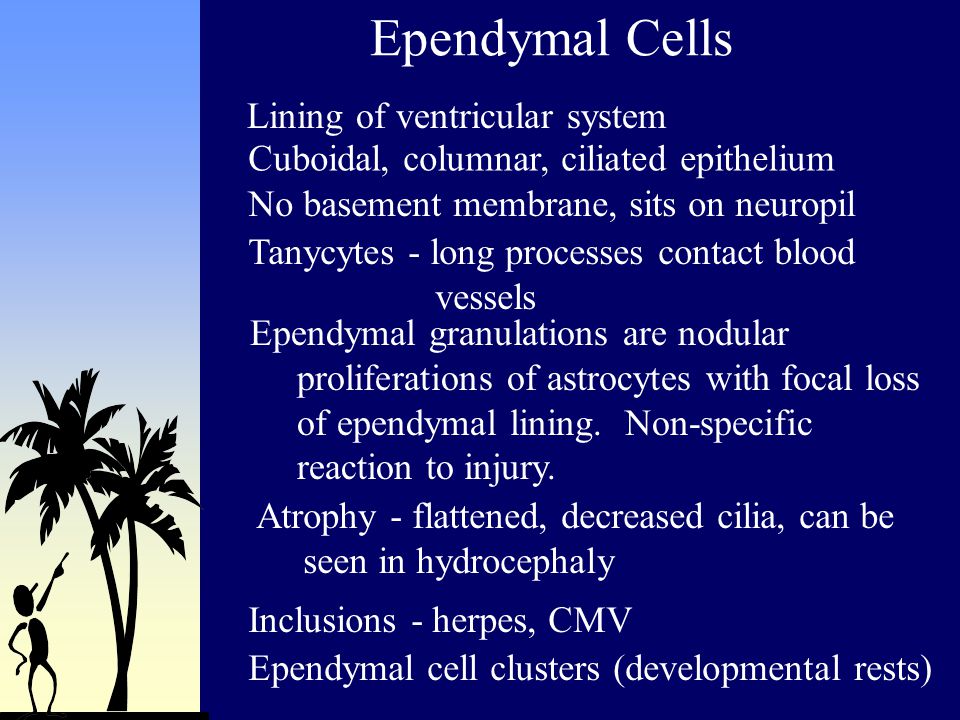 Ependymal Cells

Lining of ventricular system

Cuboidal, columnar, ciliated epithelium

No basement membrane, sits on neuropil

Tanycytes - long processes contact blood vessels

Ependymal granulations are nodular proliferations of astrocytes with focal loss of ependymal lining. Non-specific reaction to injury.

Atrophy - flattened, decreased cilia, can be seen in hydrocephaly

Inclusions - herpes, CMV

Ependymal cell clusters (developmental rests)